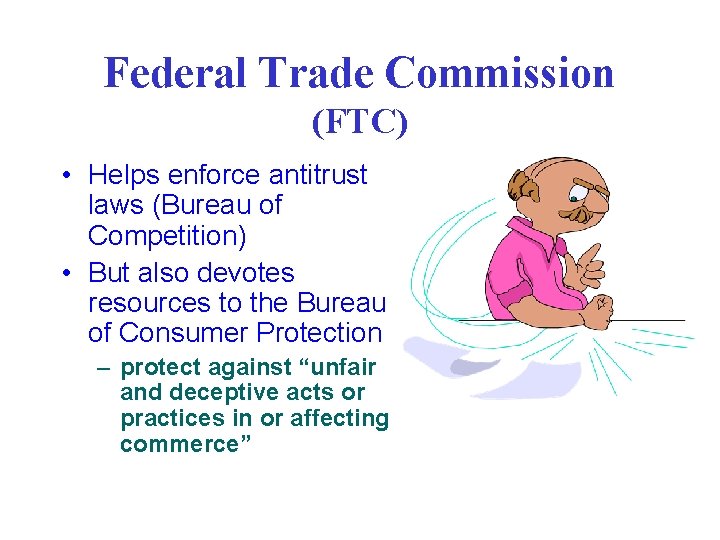 Federal Trade Commission
(FTC)

• Helps enforce antitrust laws (Bureau of Competition)

• But also devotes resources to the Bureau of Consumer Protection

– protect against “unfair and deceptive acts or practices in or affecting commerce”